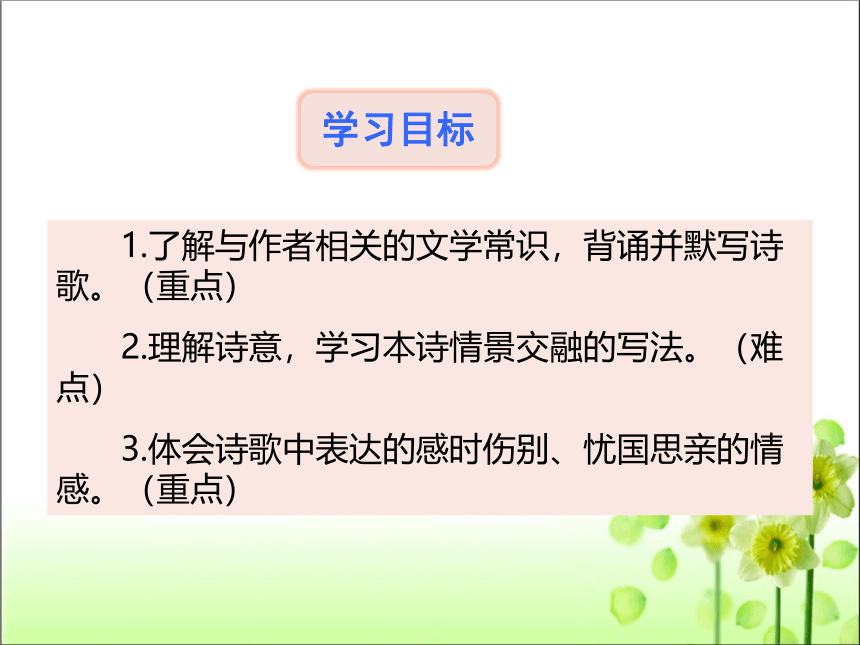 学习目标

1.了解与作者相关的文学常识，背诵并默写诗歌。（重点）

2.理解诗意，学习本诗情景交融的写法。（难点）

3.体会诗歌中表达的感时伤别、忧国思亲的情感。（重点）